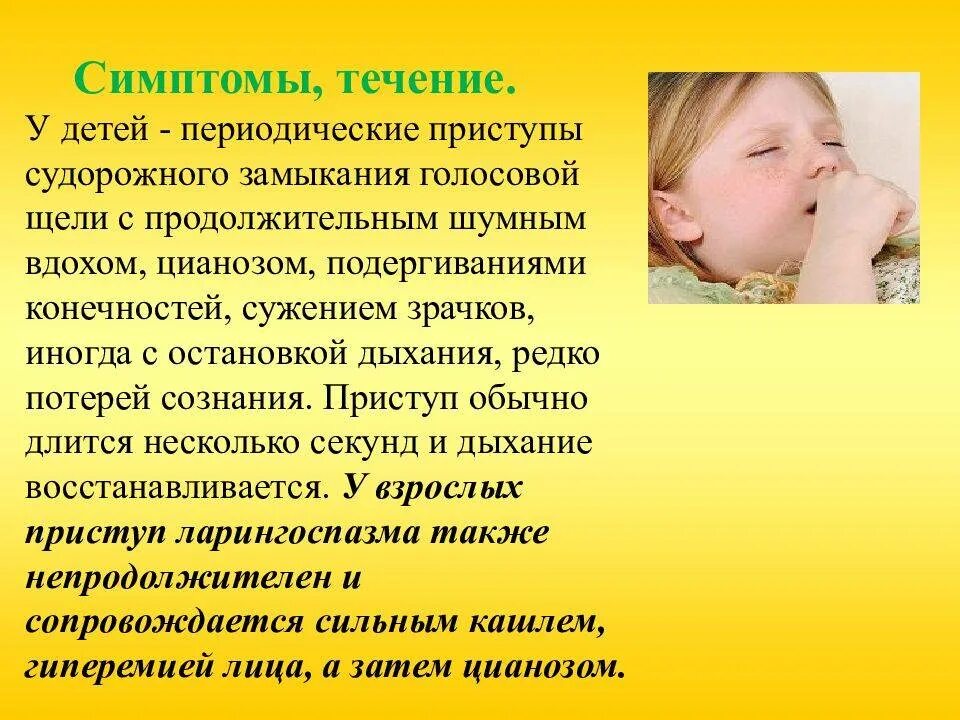 Симптомы, течение.

У детей - периодические приступы судорожного замыкания голосовой щели с продолжительным шумным вдохом, цианозом, подергиваниями конечностей, сужением зрачков, иногда с остановкой дыхания, редко потерей сознания. Приступ обычно длится несколько секунд и дыхание восстанавливается. У взрослых приступ ларингоспазма также непродолжителен и сопровождается сильным кашлем, гиперемией лица, а затем цианозом.